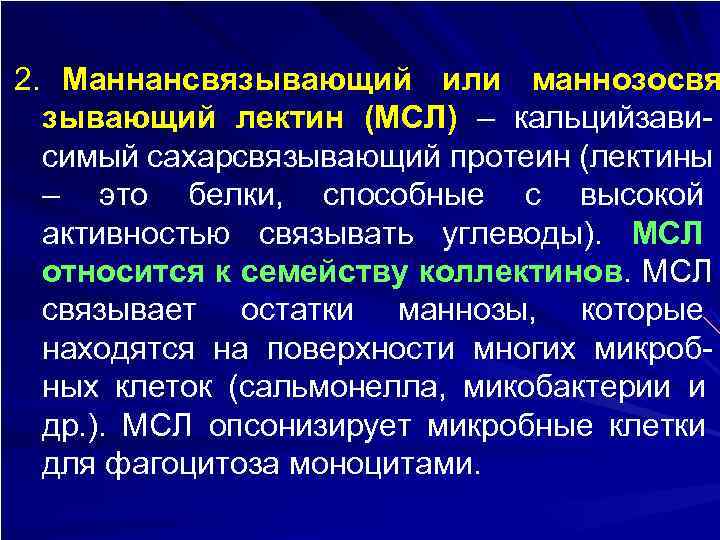 2. Маннансвязывающий или маннозосвязывающий лектин (МСЛ) – кальцийзависимый сахарсвязывающий протеин (лектины – это белки, способные с высокой активностью связывать углеводы). МСЛ относится к семейству коллектинов. МСЛ связывает остатки маннозы, которые находятся на поверхности многих микробных клеток (сальмонелла, микобактерии и др.). МСЛ опсонизирует микробные клетки для фагоцитоза моноцитами.